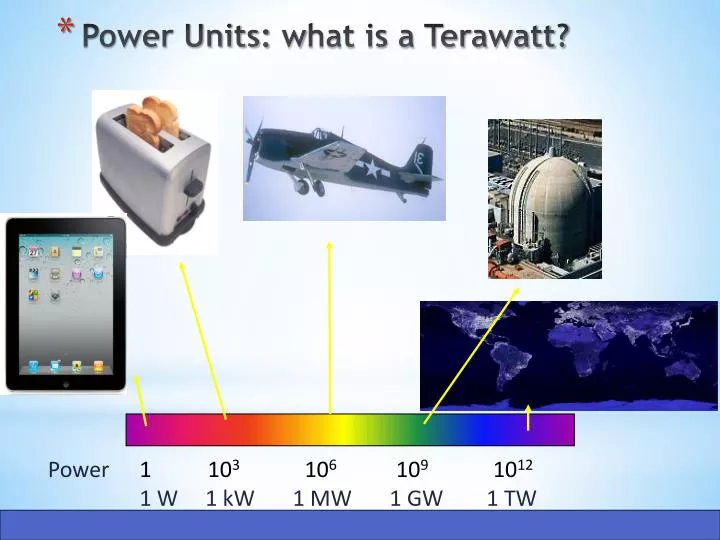 * Power Units: what is a Terawatt?

Power 1 $10^3$ $10^6$ $10^9$ $10^{12}$
1 W 1 kW 1 MW 1 GW 1 TW